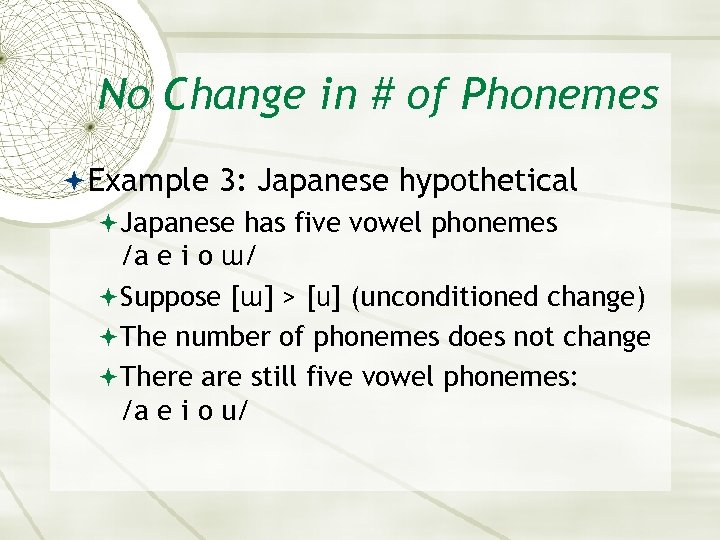 No Change in # of Phonemes

Example 3: Japanese hypothetical

Japanese has five vowel phonemes /a e i o ɯ/

Suppose [ɯ] > [u] (unconditioned change)

The number of phonemes does not change

There are still five vowel phonemes: /a e i o u/